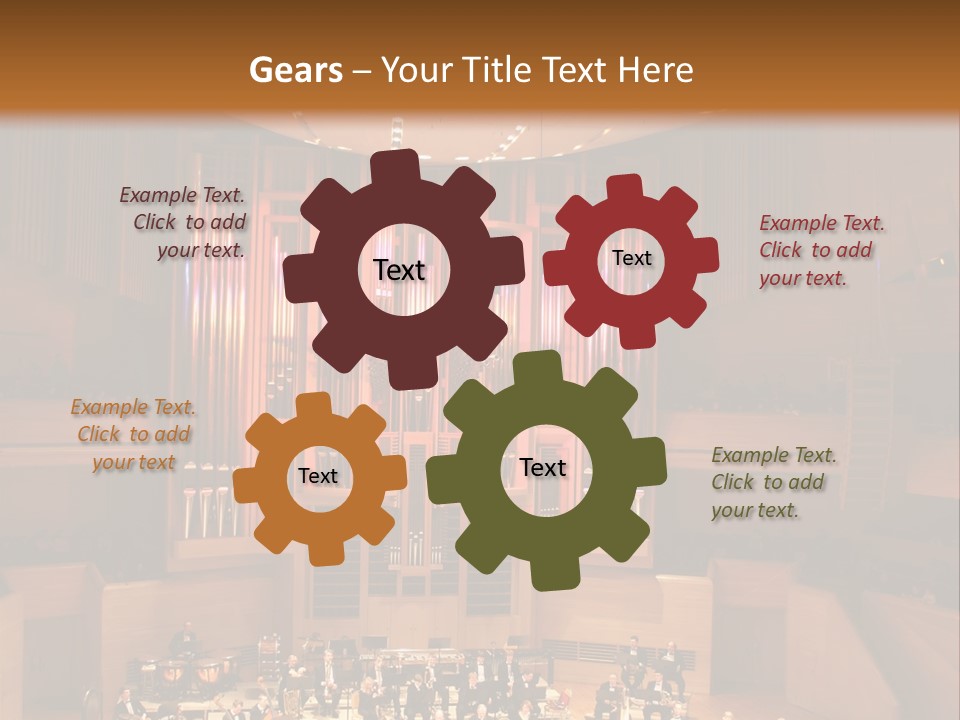 Gears – Your Title Text Here

Example Text. Click to add your text.

Text

Text

Example Text. Click to add your text.

Example Text. Click to add your text

Text

Text

Example Text. Click to add your text.